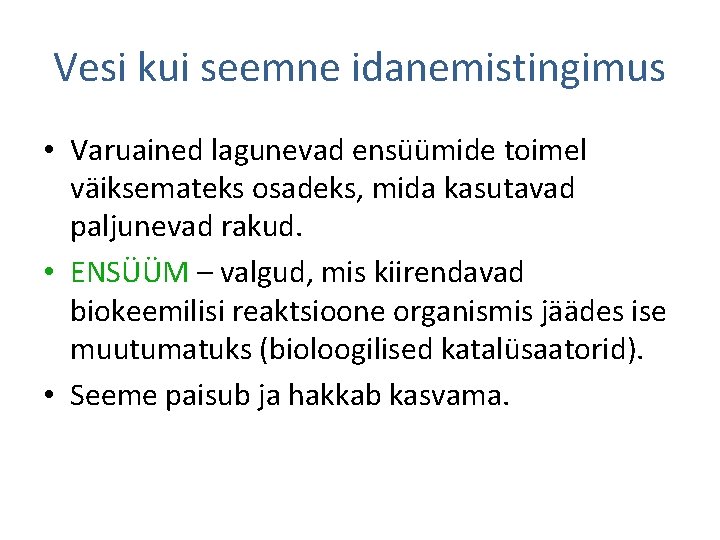 Vesi kui seemne idanemistingimus

• Varuained lagunevad ensüümide toimel väiksemateks osadeks, mida kasutavad paljunevad rakud.
• ENSÜÜM – valgud, mis kiirendavad biokeemilisi reaktsioone organismis jäädes ise muutumatuks (bioloogilised katalüsaatorid).
• Seeme paisub ja hakkab kasvama.